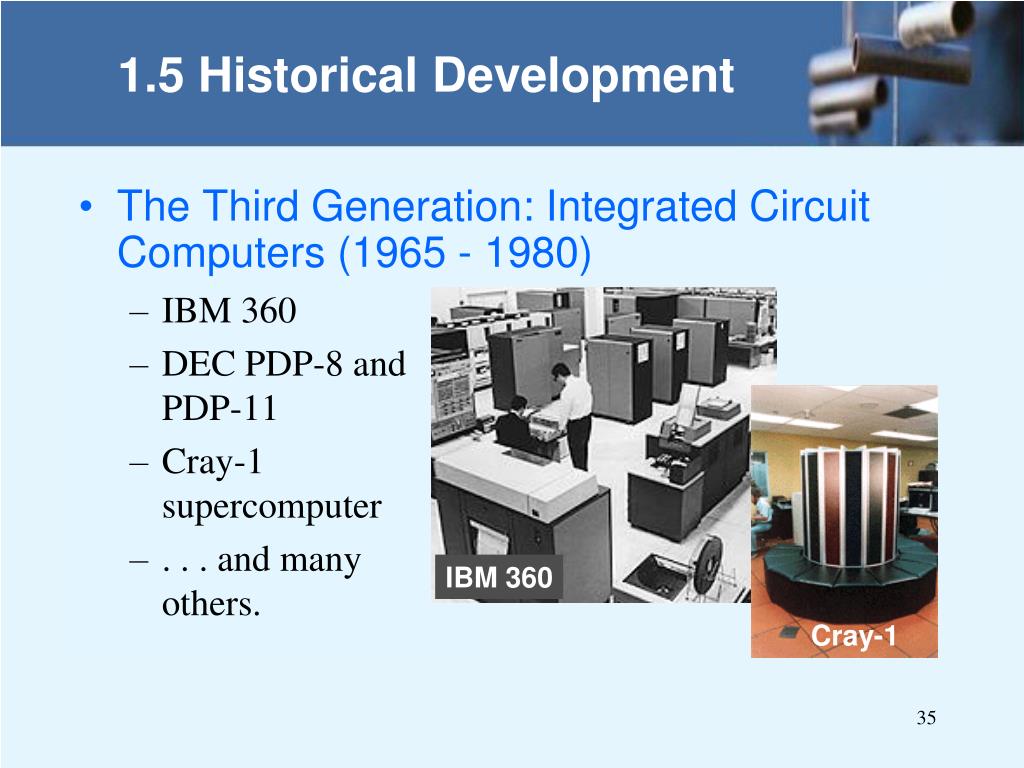 1.5 Historical Development

• The Third Generation: Integrated Circuit Computers (1965 - 1980)

– IBM 360
– DEC PDP-8 and PDP-11
– Cray-1 supercomputer
– . . . and many others.

IBM 360

Cray-1

35